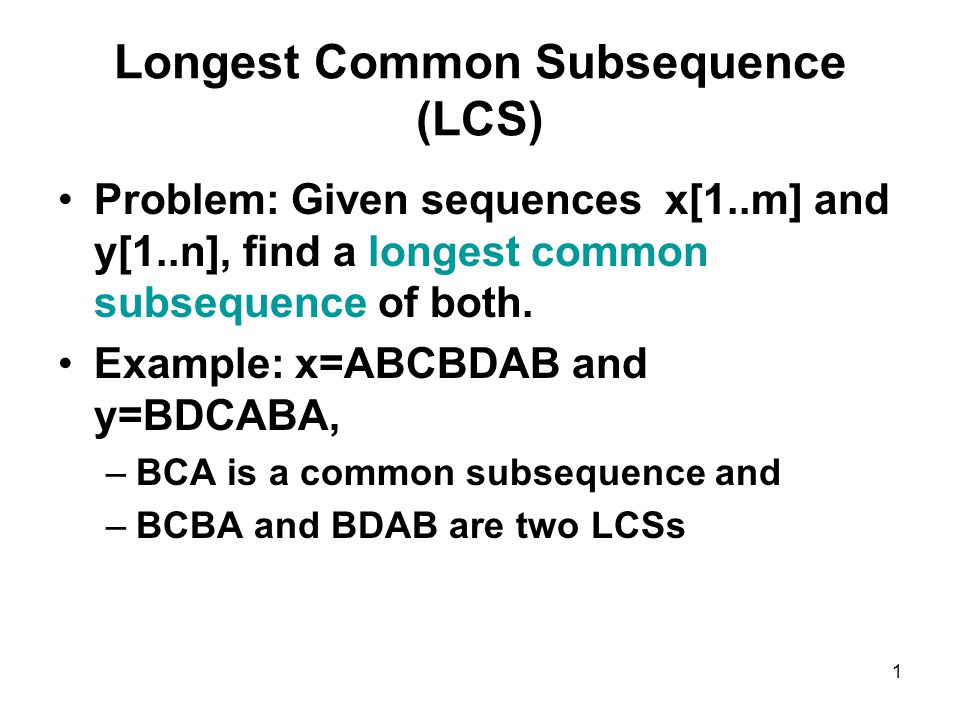 Longest Common Subsequence (LCS)

• Problem: Given sequences x[1..m] and y[1..n], find a longest common subsequence of both.

• Example: x=ABCBDAB and y=BDCABA,
– BCA is a common subsequence and
– BCBA and BDAB are two LCSs

1